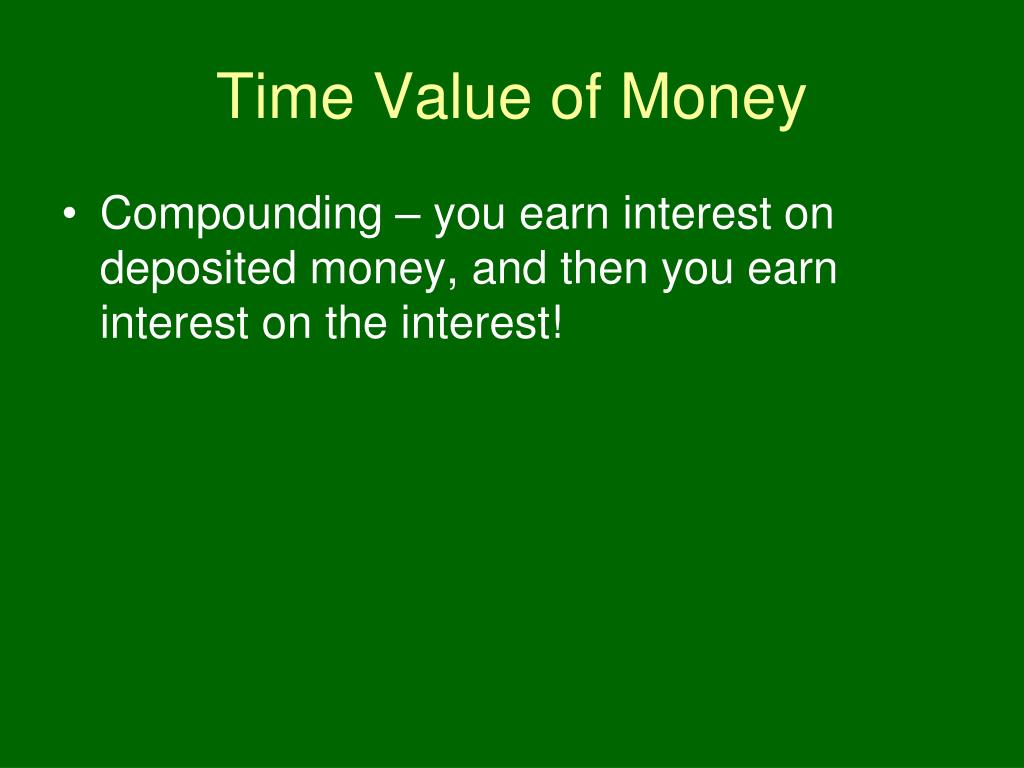 Time Value of Money

• Compounding – you earn interest on deposited money, and then you earn interest on the interest!